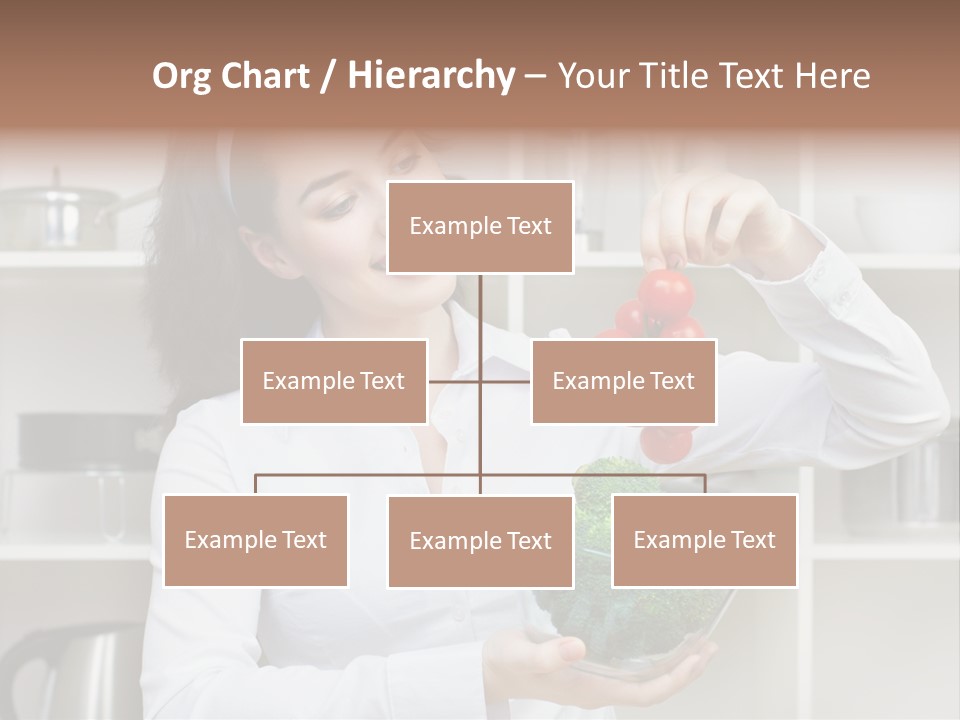 Org Chart / Hierarchy – Your Title Text Here

Example Text

Example Text

Example Text

Example Text

Example Text

Example Text